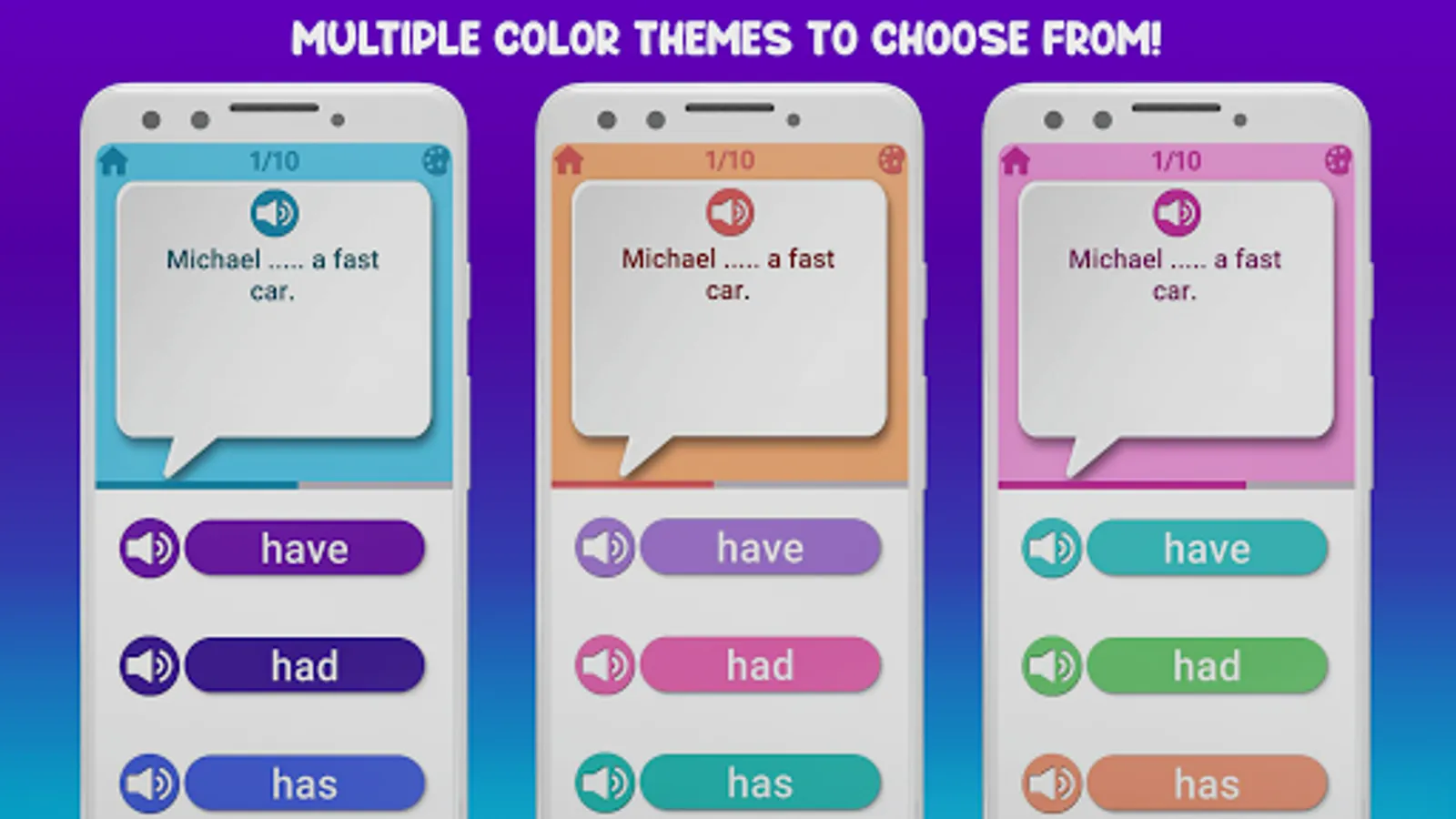 MULTIPLE COLOR THEMES TO CHOOSE FROM!

1/10

Michael ..... a fast car.

have

had

has

1/10

Michael ..... a fast car.

have

had

has

1/10

Michael ..... a fast car.

have

had

has